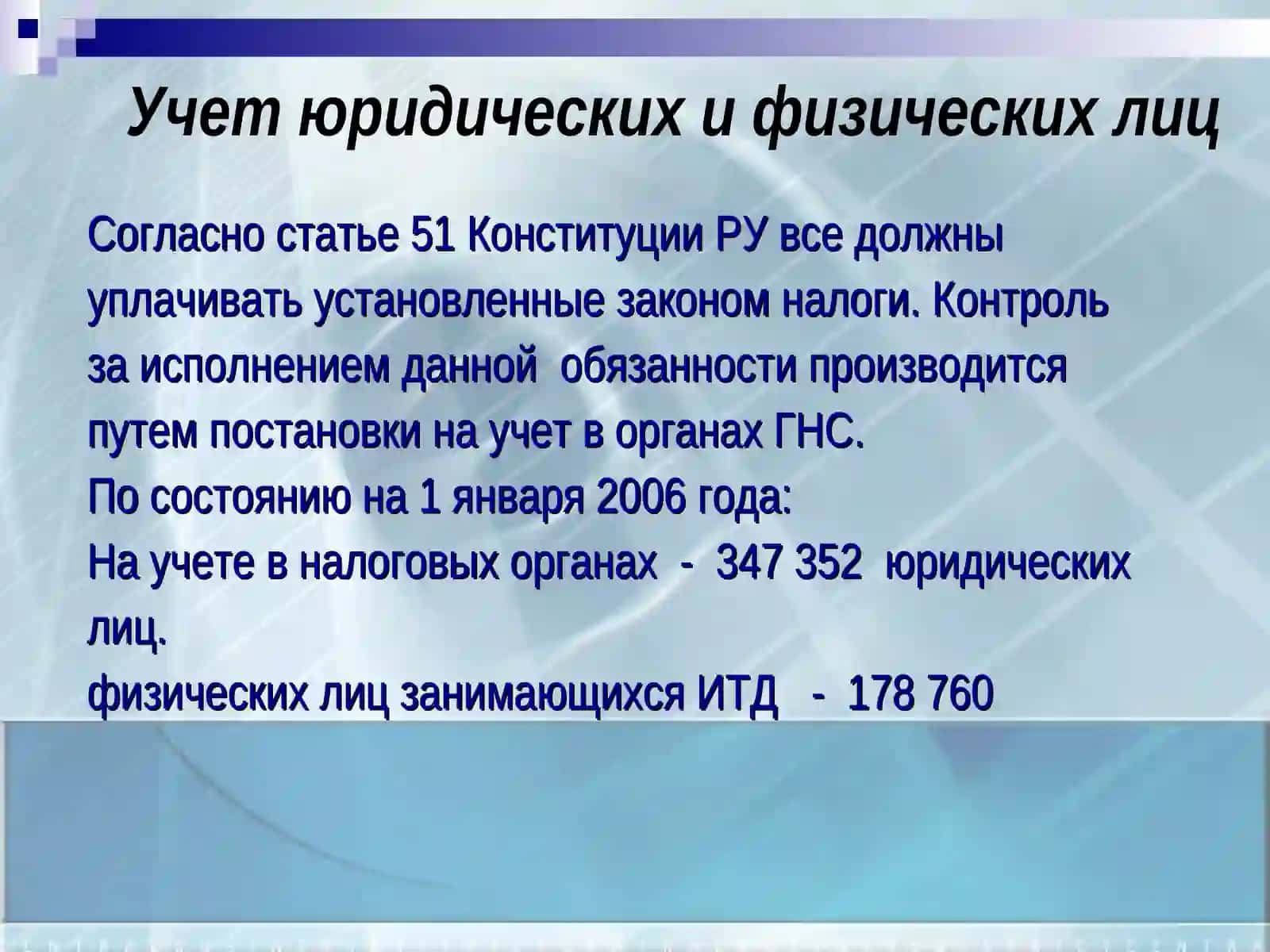 Учет юридических и физических лиц

Согласно статье 51 Конституции РУ все должны уплачивать установленные законом налоги. Контроль за исполнением данной обязанности производится путем постановки на учет в органах ГНС.

По состоянию на 1 января 2006 года:

На учете в налоговых органах - 347 352 юридических лиц.

физических лиц занимающихся ИТД - 178 760